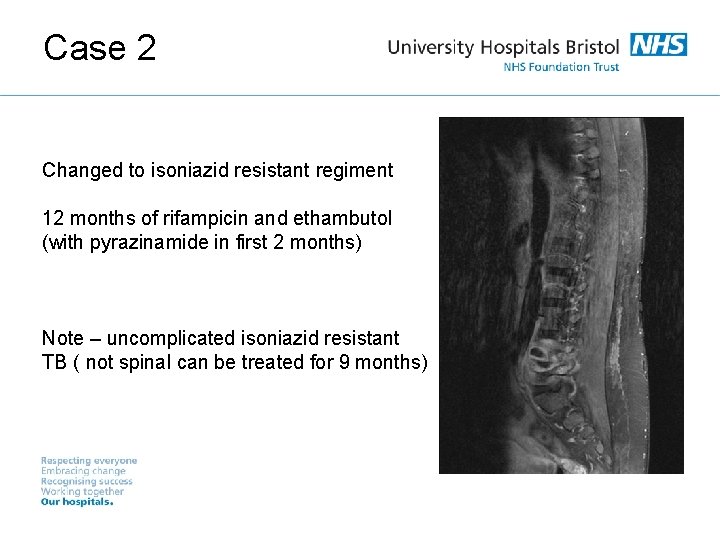 Case 2

University Hospitals Bristol NHS
NHS Foundation Trust

Changed to isoniazid resistant regiment

12 months of rifampicin and ethambutol (with pyrazinamide in first 2 months)

Note – uncomplicated isoniazid resistant TB ( not spinal can be treated for 9 months)

Respecting everyone
Embracing change
Recognising success
Working together
Our hospitals.